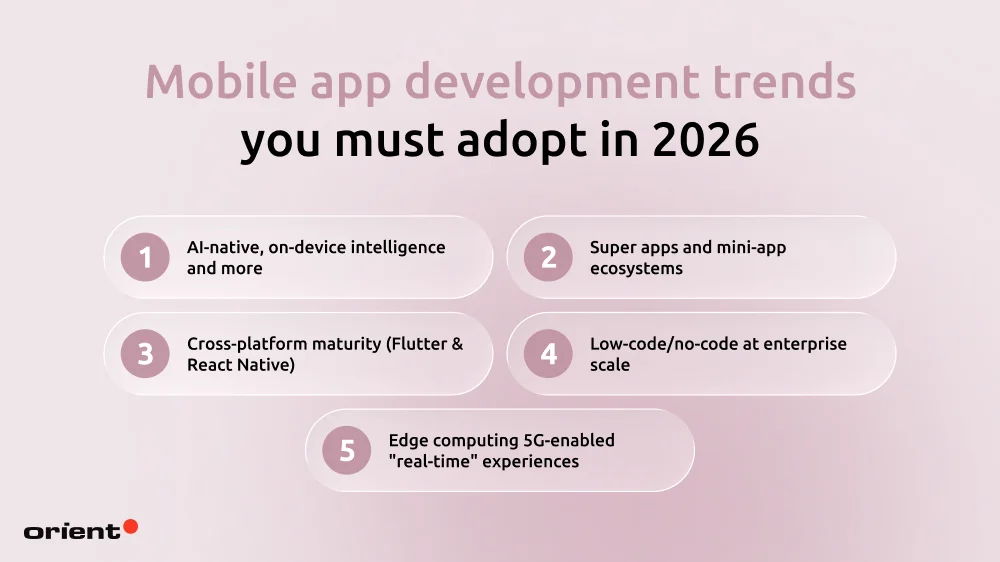 Mobile app development trends you must adopt in 2026

1 AI-native, on-device intelligence and more

2 Super apps and mini-app ecosystems

3 Cross-platform maturity (Flutter & React Native)

4 Low-code/no-code at enterprise scale

5 Edge computing 5G-enabled "real-time" experiences

orient